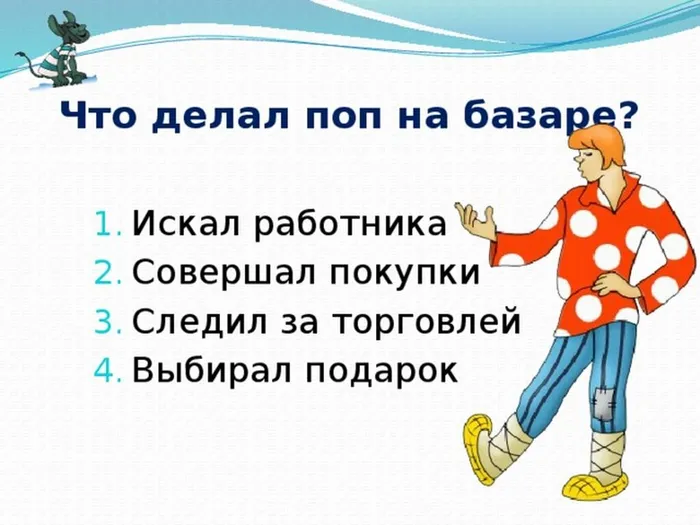 Что делал поп на базаре?

1. Искал работника
2. Совершал покупки
3. Следил за торговлей
4. Выбирал подарок